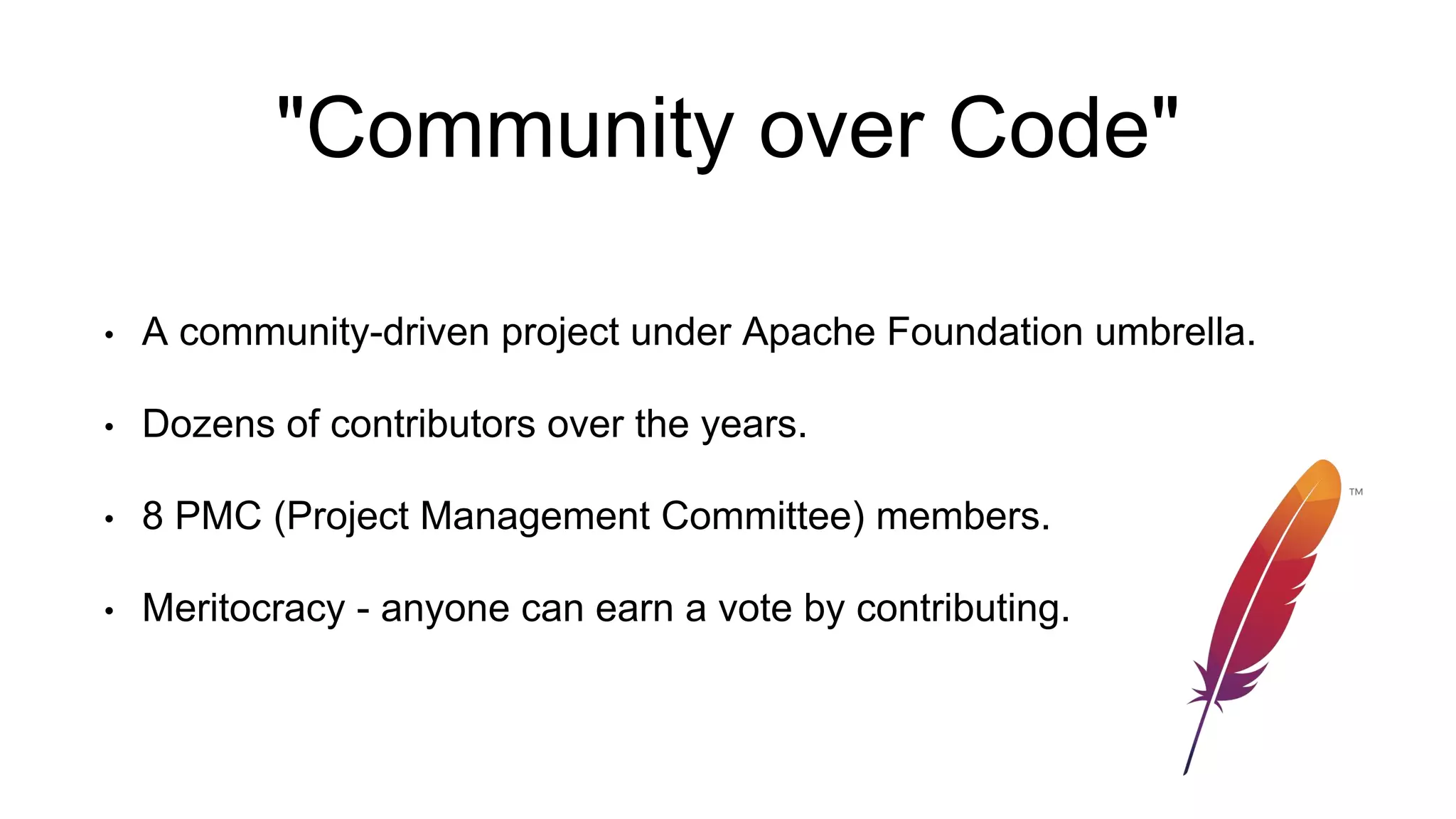 "Community over Code"

• A community-driven project under Apache Foundation umbrella.

• Dozens of contributors over the years.

• 8 PMC (Project Management Committee) members.

• Meritocracy - anyone can earn a vote by contributing.

TM